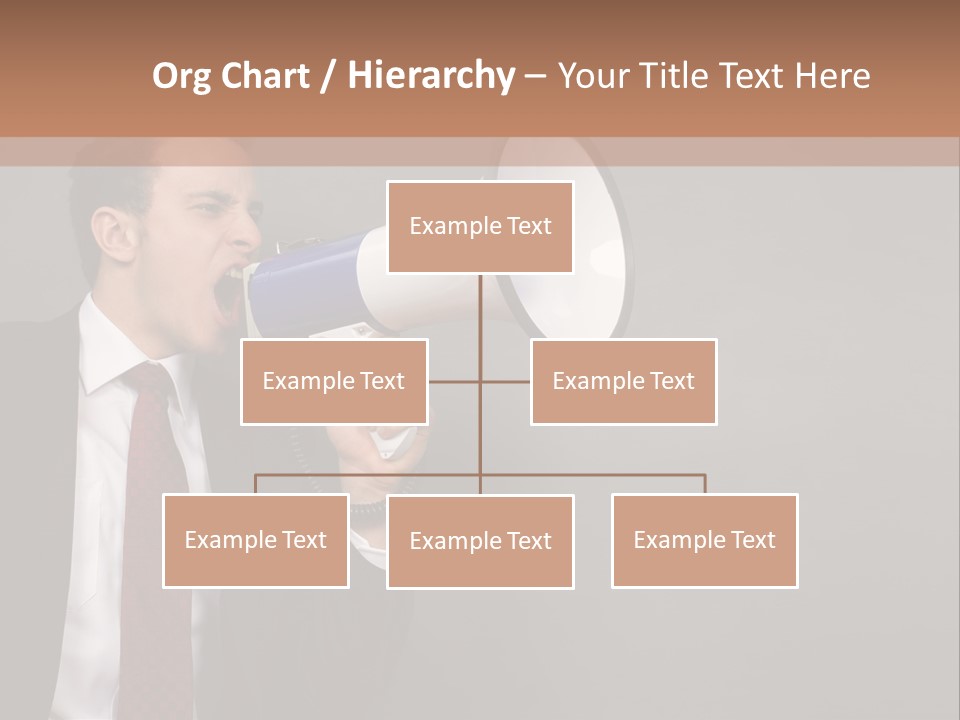 Org Chart / Hierarchy – Your Title Text Here

Example Text

Example Text

Example Text

Example Text

Example Text

Example Text